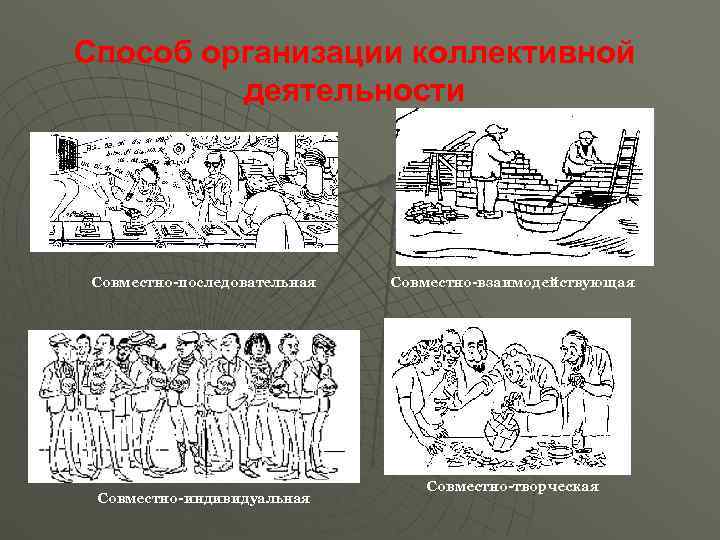 Способ организации коллективной деятельности

Совместно-последовательная

Совместно-взаимодействующая

Совместно-индивидуальная

Совместно-творческая